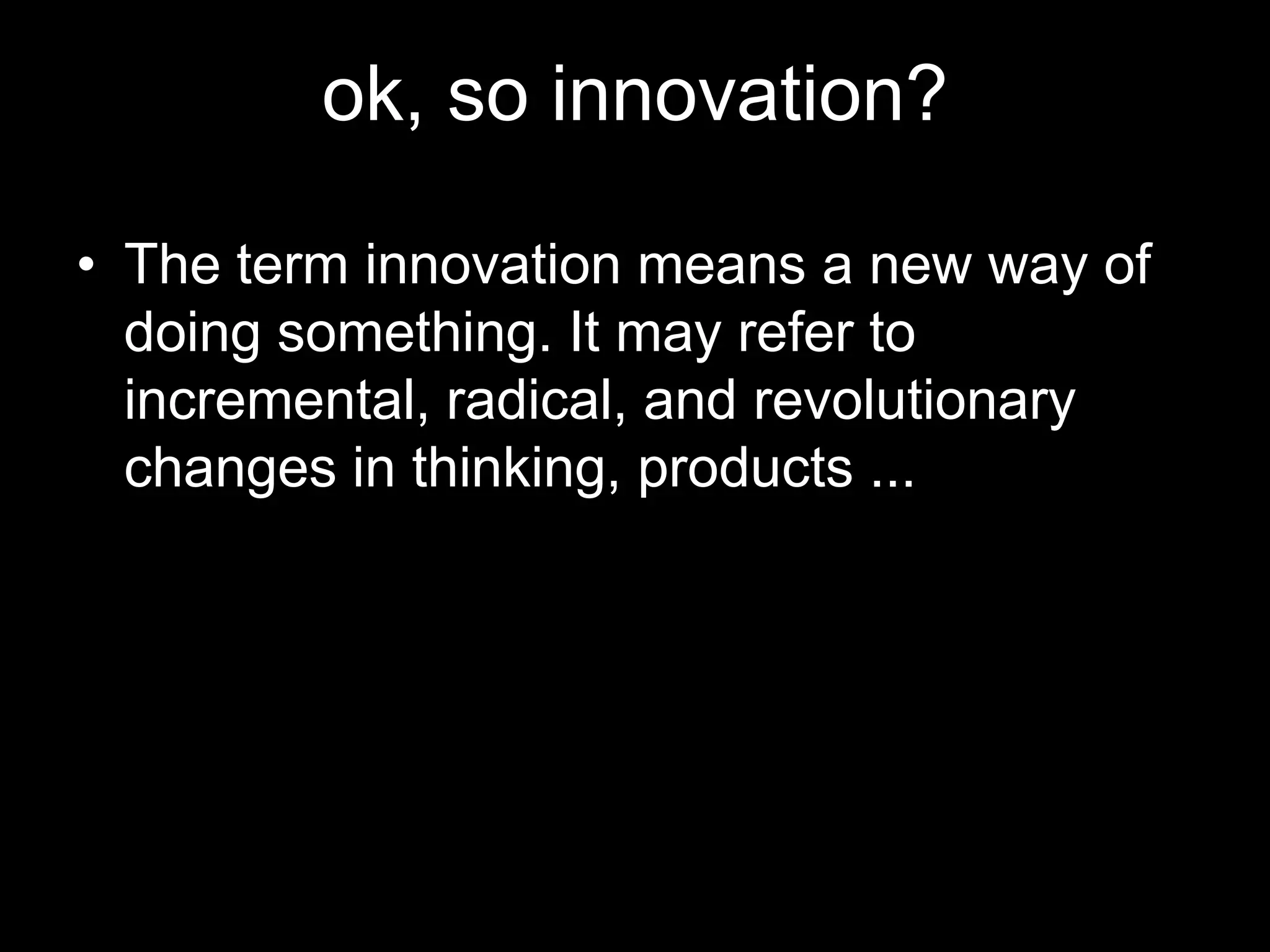 ok, so innovation?

• The term innovation means a new way of doing something. It may refer to incremental, radical, and revolutionary changes in thinking, products ...